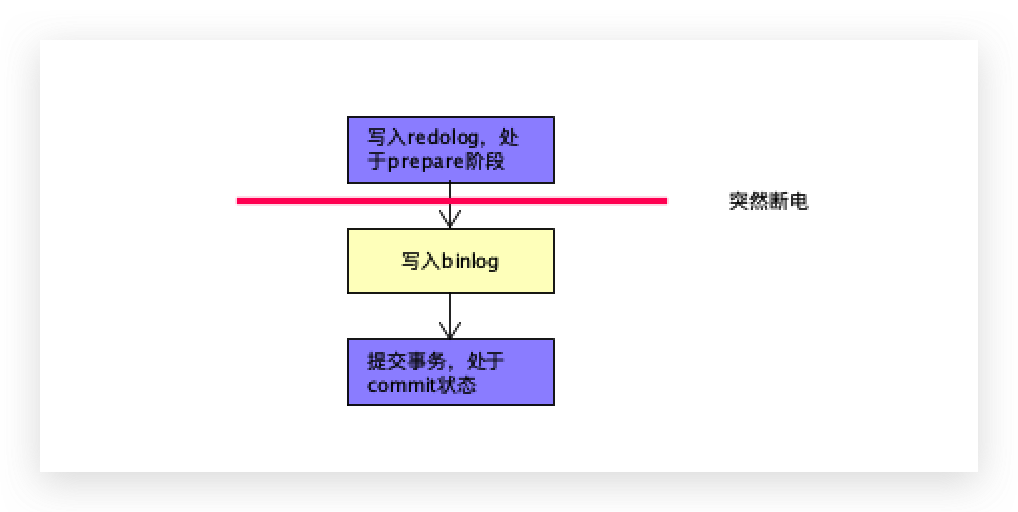 写入redolog，处于prepare阶段

突然断电

写入binlog

提交事务，处于commit状态